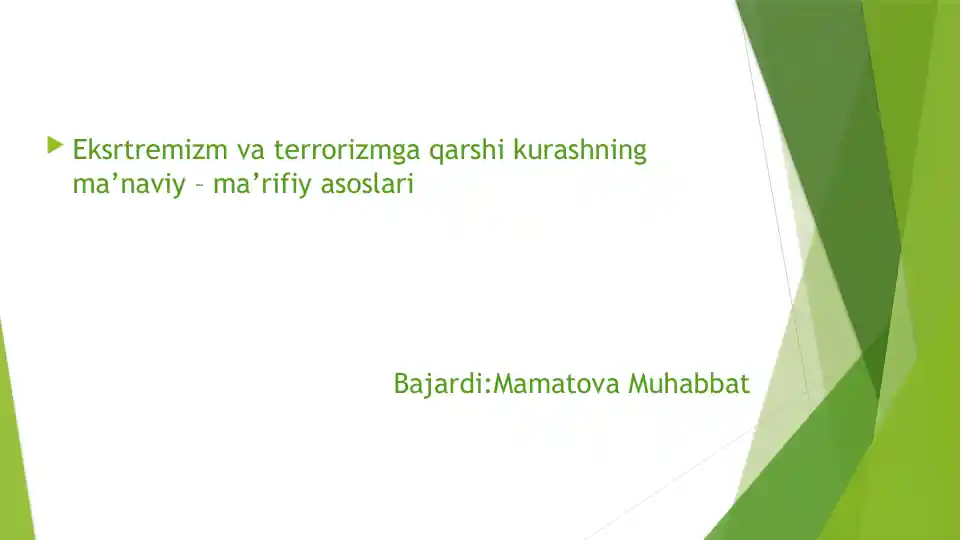 Eksrtremizm va terrorizmga qarshi kurashning ma’naviy – ma’rifiy asoslari

Bajardi:Mamatova Muhabbat